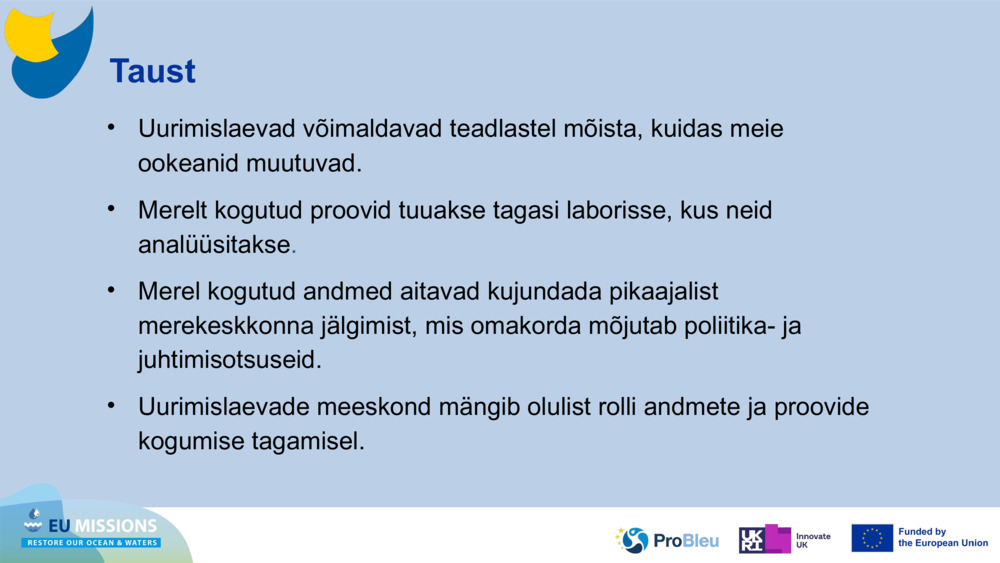 Taust

• Uurimislaevad võimaldavad teadlastel mõista, kuidas meie ookeanid muutuvad.

• Merelt kogutud proovid tuuakse tagasi laborisse, kus neid analüüsitakse.

• Merel kogutud andmed aitavad kujundada pikaajalist merekeskkonna jälgimist, mis omakorda mõjutab poliitika- ja juhtimisotsuseid.

• Uurimislaevade meeskond mängib olulist rolli andmete ja proovide kogumise tagamisel.

EU MISSIONS
RESTORE OUR OCEAN & WATERS

ProBleu

UKRI Innovate UK

Funded by the European Union